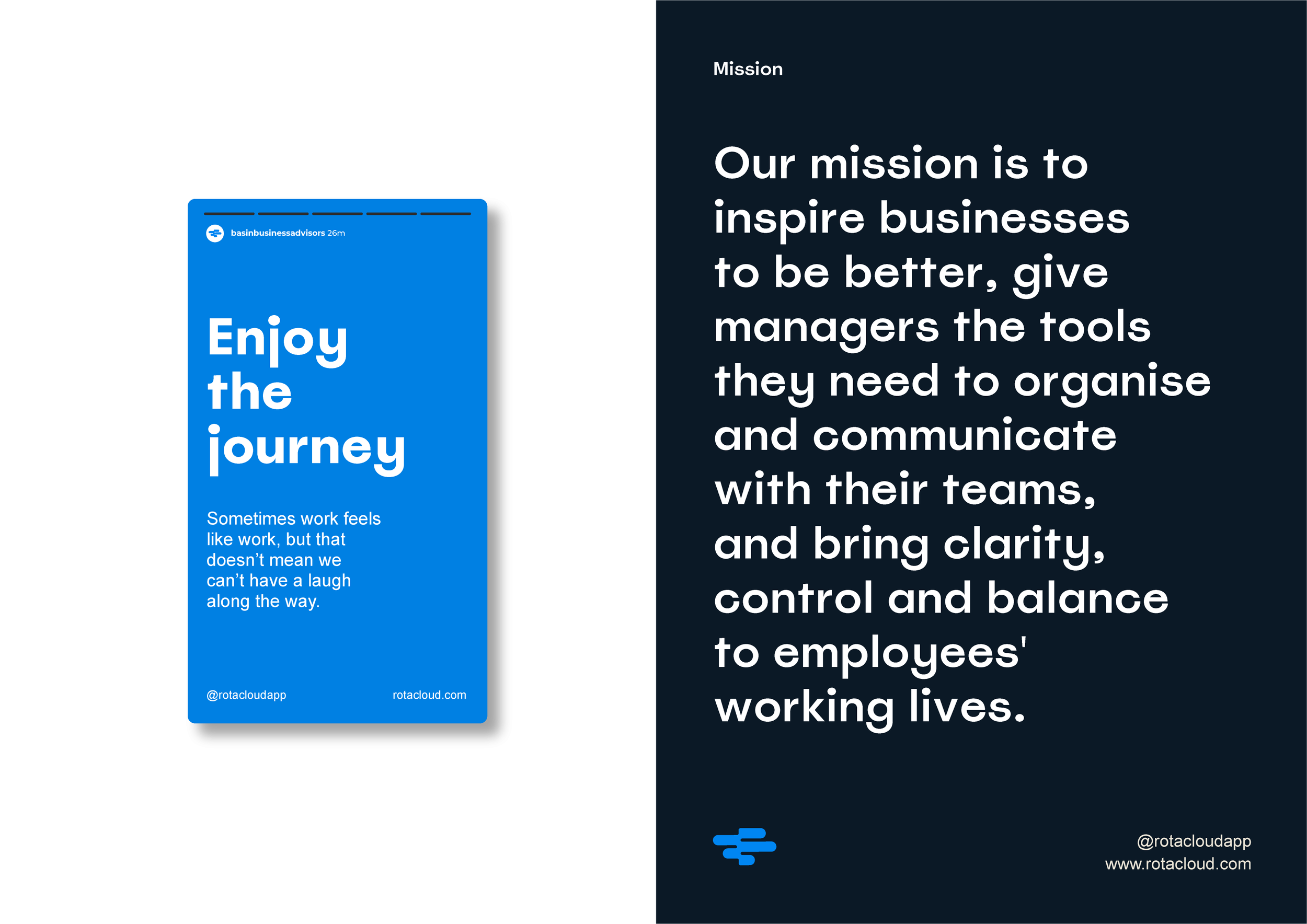 basinbusinessadvisors 26m

Enjoy the journey

Sometimes work feels like work, but that doesn't mean we can't have a laugh along the way.

@rotacloudapp rotacloud.com

Mission

Our mission is to inspire businesses to be better, give managers the tools they need to organise and communicate with their teams, and bring clarity, control and balance to employees' working lives.

@rotacloudapp
www.rotacloud.com